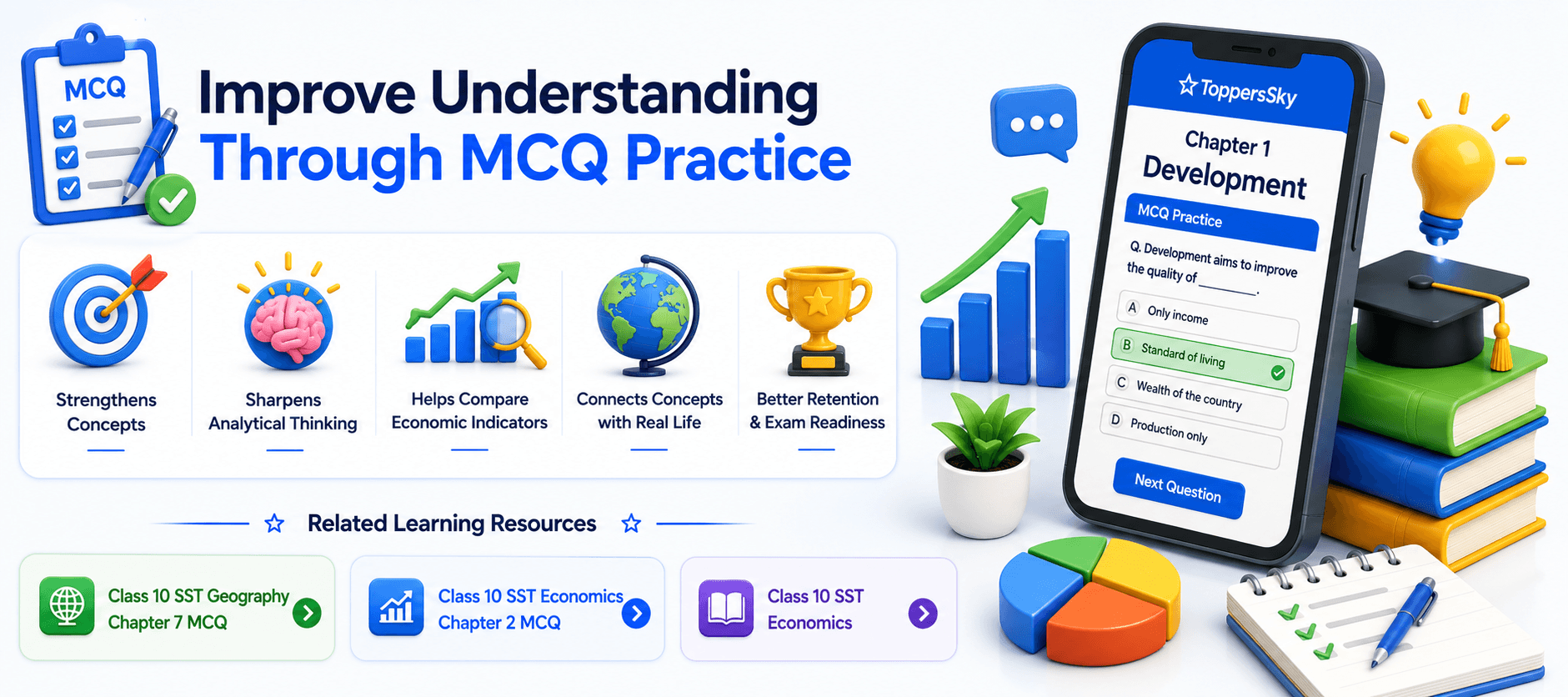 MCQ

Improve Understanding Through MCQ Practice

Strengthens Concepts

Sharpens Analytical Thinking

Helps Compare Economic Indicators

Connects Concepts with Real Life

Better Retention & Exam Readiness

Related Learning Resources

Class 10 SST Geography Chapter 7 MCQ

Class 10 SST Economics Chapter 2 MCQ

Class 10 SST Economics

ToppersSky

Chapter 1

Development

MCQ Practice

Q. Development aims to improve the quality of ________.

A Only income

B Standard of living

C Wealth of the country

D Production only

Next Question